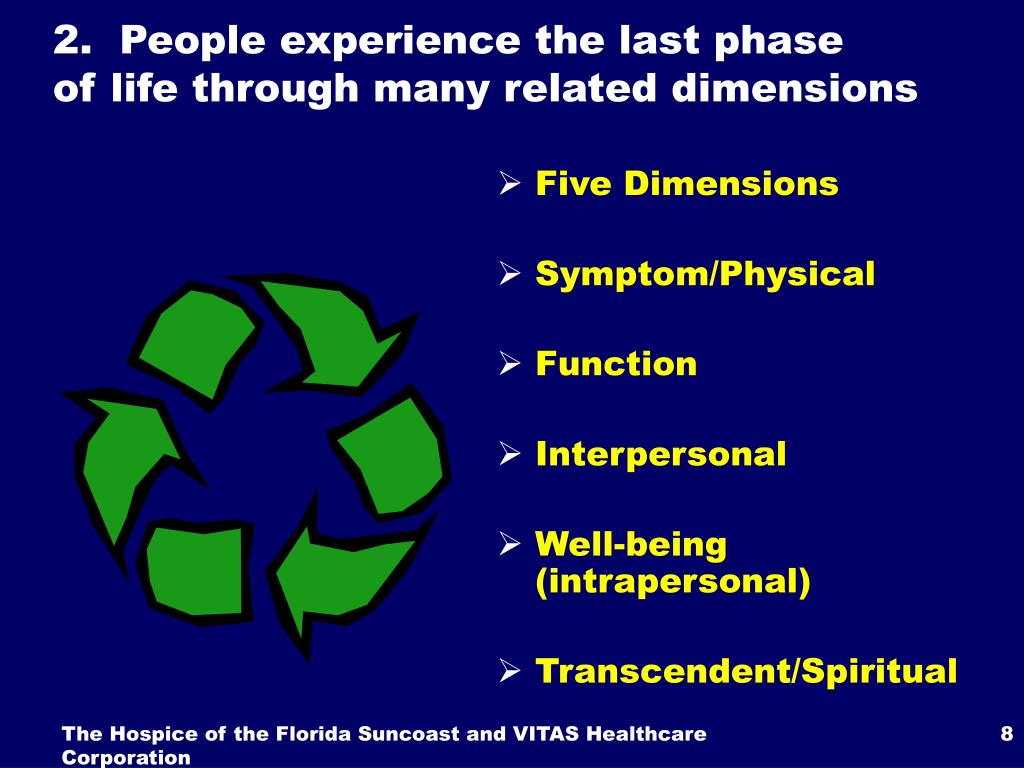 2. People experience the last phase of life through many related dimensions

➢ Five Dimensions

➢ Symptom/Physical

➢ Function

➢ Interpersonal

➢ Well-being (intrapersonal)

➢ Transcendent/Spiritual

The Hospice of the Florida Suncoast and VITAS Healthcare Corporation

8